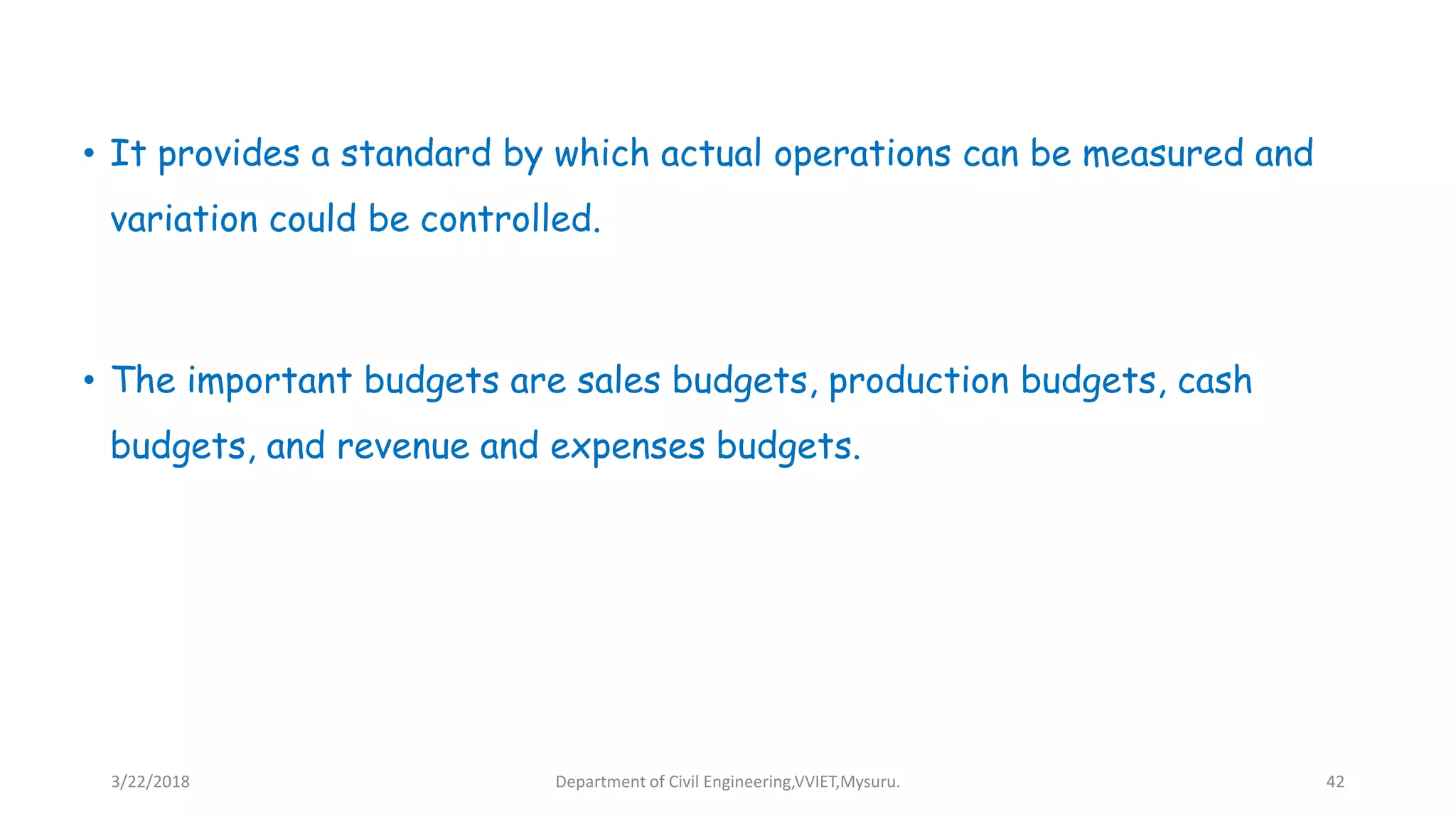 • It provides a standard by which actual operations can be measured and variation could be controlled.

• The important budgets are sales budgets, production budgets, cash budgets, and revenue and expenses budgets.

3/22/2018 Department of Civil Engineering,VVIET,Mysuru. 42